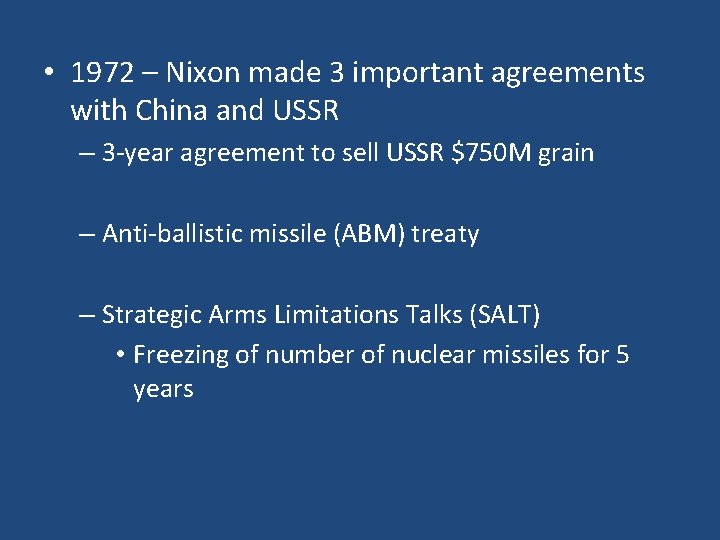 • 1972 – Nixon made 3 important agreements with China and USSR

– 3-year agreement to sell USSR \$750M grain

– Anti-ballistic missile (ABM) treaty

– Strategic Arms Limitations Talks (SALT)

• Freezing of number of nuclear missiles for 5 years